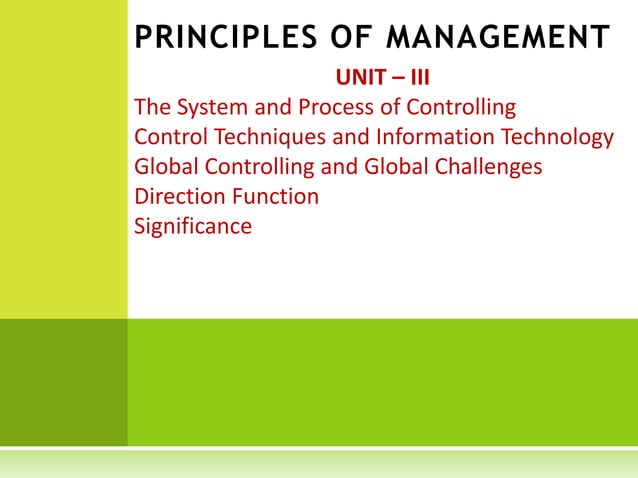 PRINCIPLES OF MANAGEMENT

UNIT – III

The System and Process of Controlling
Control Techniques and Information Technology
Global Controlling and Global Challenges
Direction Function
Significance